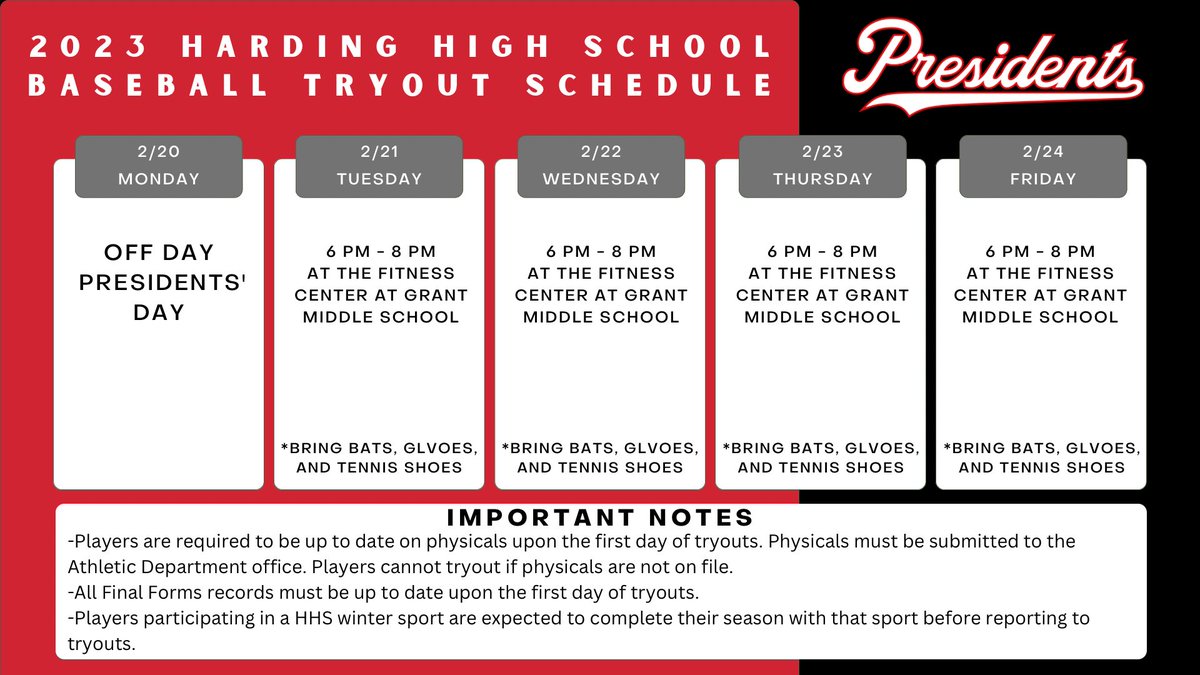 2023 HARDING HIGH SCHOOL BASEBALL TRYOUT SCHEDULE

Presidents

2/20
MONDAY

OFF DAY PRESIDENTS' DAY

2/21
TUESDAY

6 PM - 8 PM AT THE FITNESS CENTER AT GRANT MIDDLE SCHOOL

*BRING BATS, GLVOES, AND TENNIS SHOES

2/22
WEDNESDAY

6 PM - 8 PM AT THE FITNESS CENTER AT GRANT MIDDLE SCHOOL

*BRING BATS, GLVOES, AND TENNIS SHOES

2/23
THURSDAY

6 PM - 8 PM AT THE FITNESS CENTER AT GRANT MIDDLE SCHOOL

*BRING BATS, GLVOES, AND TENNIS SHOES

2/24
FRIDAY

6 PM - 8 PM AT THE FITNESS CENTER AT GRANT MIDDLE SCHOOL

*BRING BATS, GLVOES, AND TENNIS SHOES

IMPORTANT NOTES
-Players are required to be up to date on physicals upon the first day of tryouts. Physicals must be submitted to the Athletic Department office. Players cannot tryout if physicals are not on file.
-All Final Forms records must be up to date upon the first day of tryouts.
-Players participating in a HHS winter sport are expected to complete their season with that sport before reporting to tryouts.